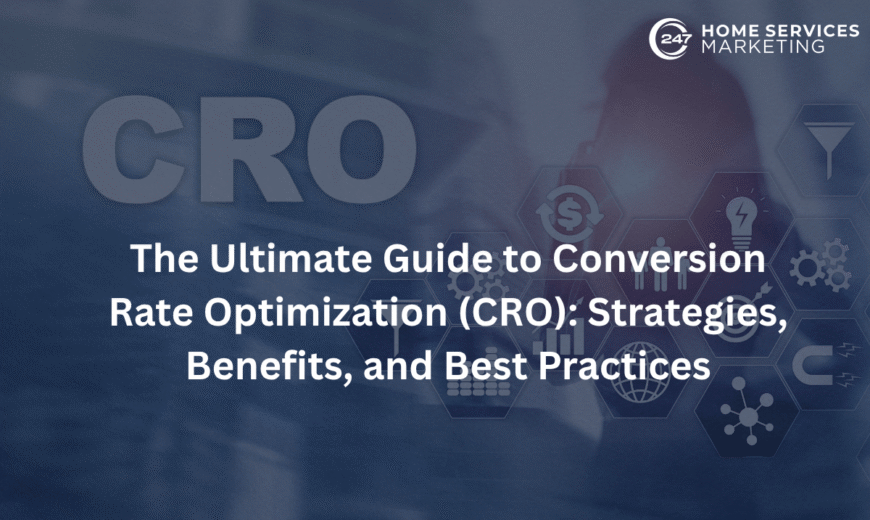 247 HOME SERVICES MARKETING

CRO

The Ultimate Guide to Conversion Rate Optimization (CRO): Strategies, Benefits, and Best Practices